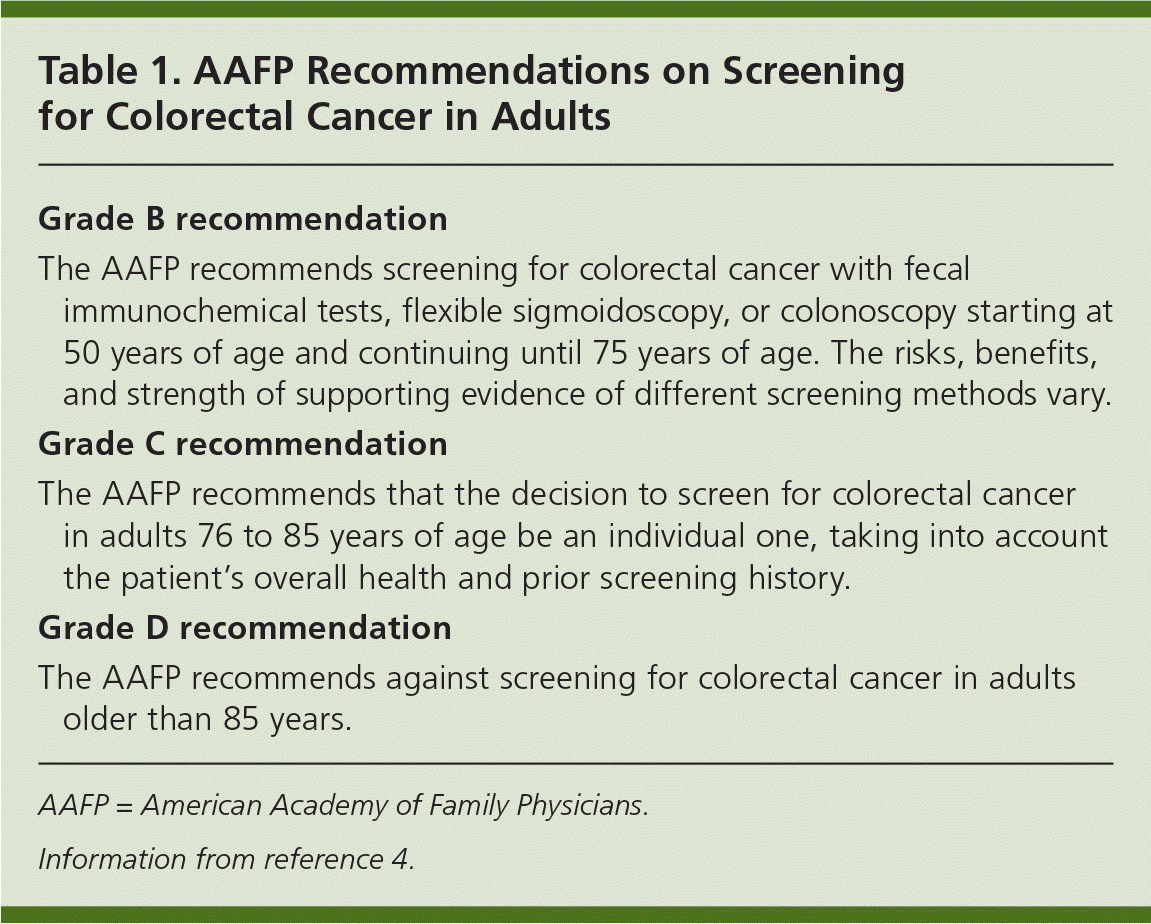 Table 1. AAFP Recommendations on Screening for Colorectal Cancer in Adults

Grade B recommendation

The AAFP recommends screening for colorectal cancer with fecal immunochemical tests, flexible sigmoidoscopy, or colonoscopy starting at 50 years of age and continuing until 75 years of age. The risks, benefits, and strength of supporting evidence of different screening methods vary.

Grade C recommendation

The AAFP recommends that the decision to screen for colorectal cancer in adults 76 to 85 years of age be an individual one, taking into account the patient's overall health and prior screening history.

Grade D recommendation

The AAFP recommends against screening for colorectal cancer in adults older than 85 years.

AAFP = American Academy of Family Physicians.

Information from reference 4.